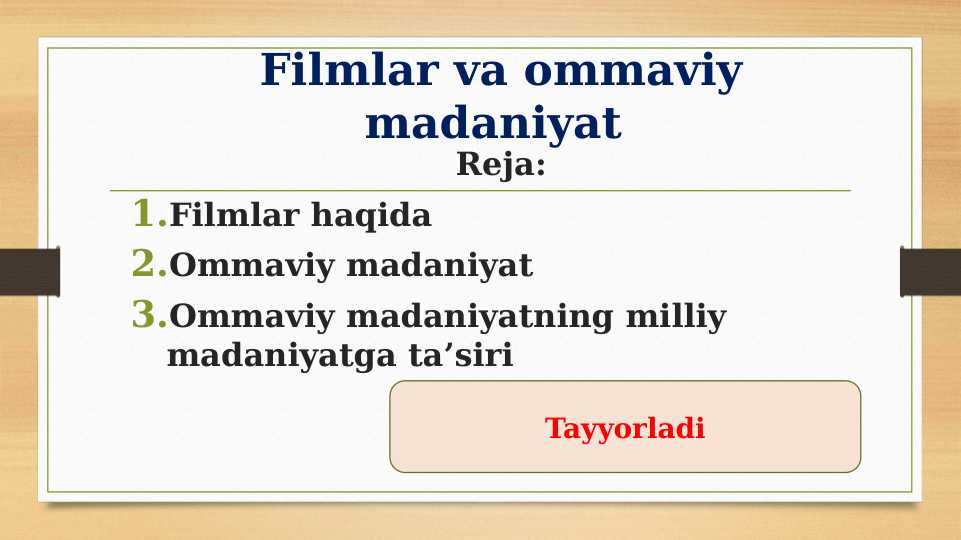 Filmlar va ommaviy madaniyat

Reja:

1. Filmlar haqida
2. Ommaviy madaniyat
3. Ommaviy madaniyatning milliy madaniyatga ta’siri

Tayyorladi